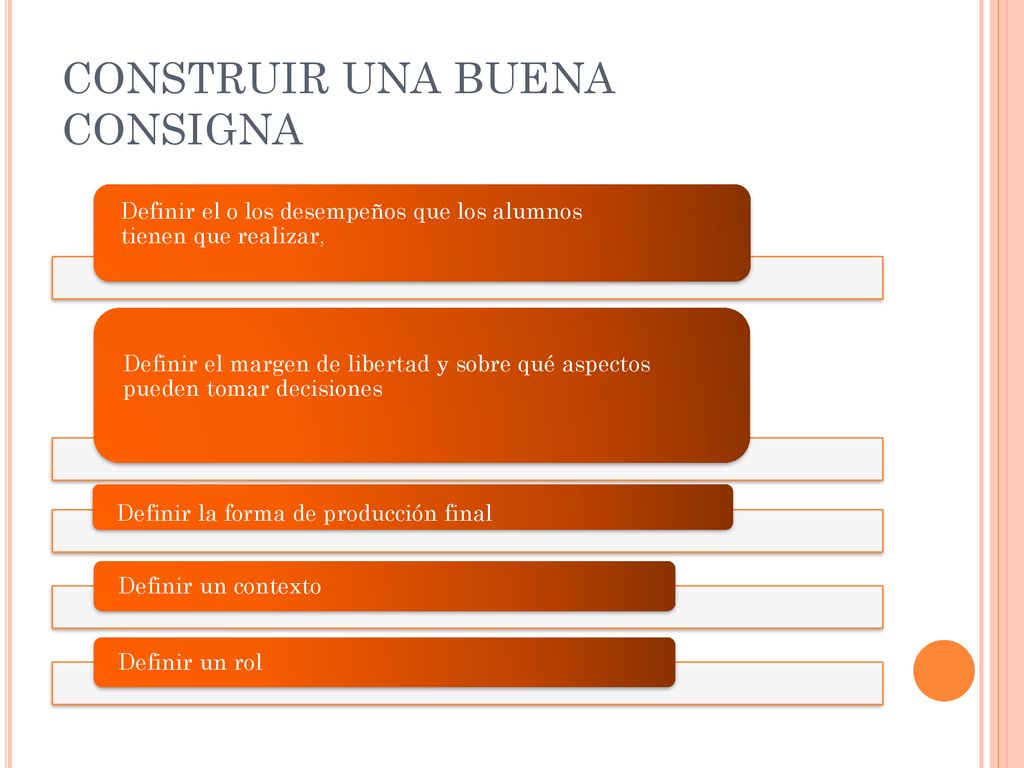 CONSTRUIR UNA BUENA CONSIGNA

Definir el o los desempeños que los alumnos tienen que realizar,

Definir el margen de libertad y sobre qué aspectos pueden tomar decisiones

Definir la forma de producción final

Definir un contexto

Definir un rol